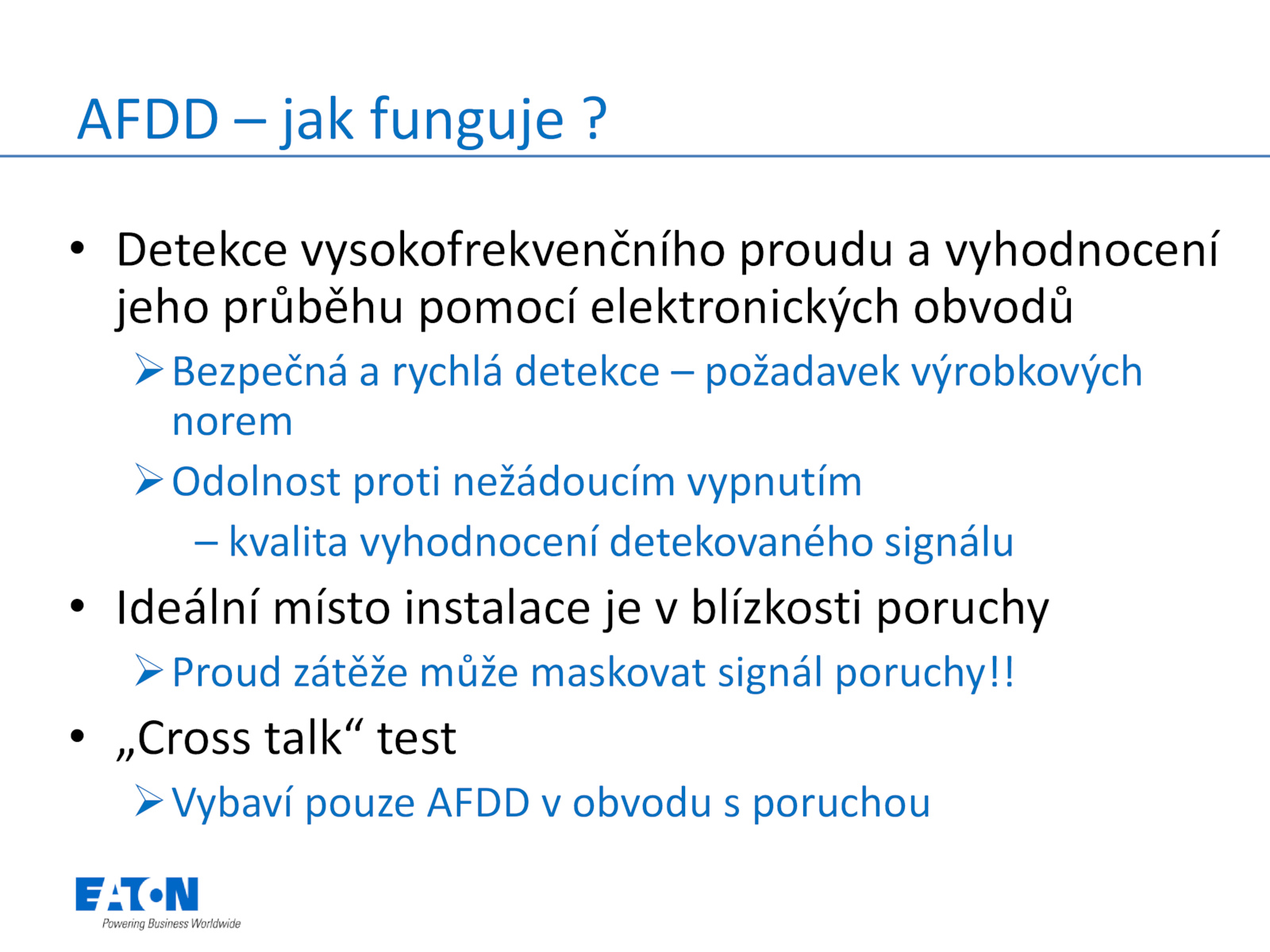 AFDD – jak funguje ?

• Detekce vysokofrekvenčního proudu a vyhodnocení jeho průběhu pomocí elektronických obvodů
  ➢ Bezpečná a rychlá detekce – požadavek výrobkových norem
  ➢ Odolnost proti nežádoucím vypnutím
    – kvalita vyhodnocení detekovaného signálu
• Ideální místo instalace je v blízkosti poruchy
  ➢ Proud zátěže může maskovat signál poruchy!!
• „Cross talk“ test
  ➢ Vybaví pouze AFDD v obvodu s poruchou

EATON
Powering Business Worldwide